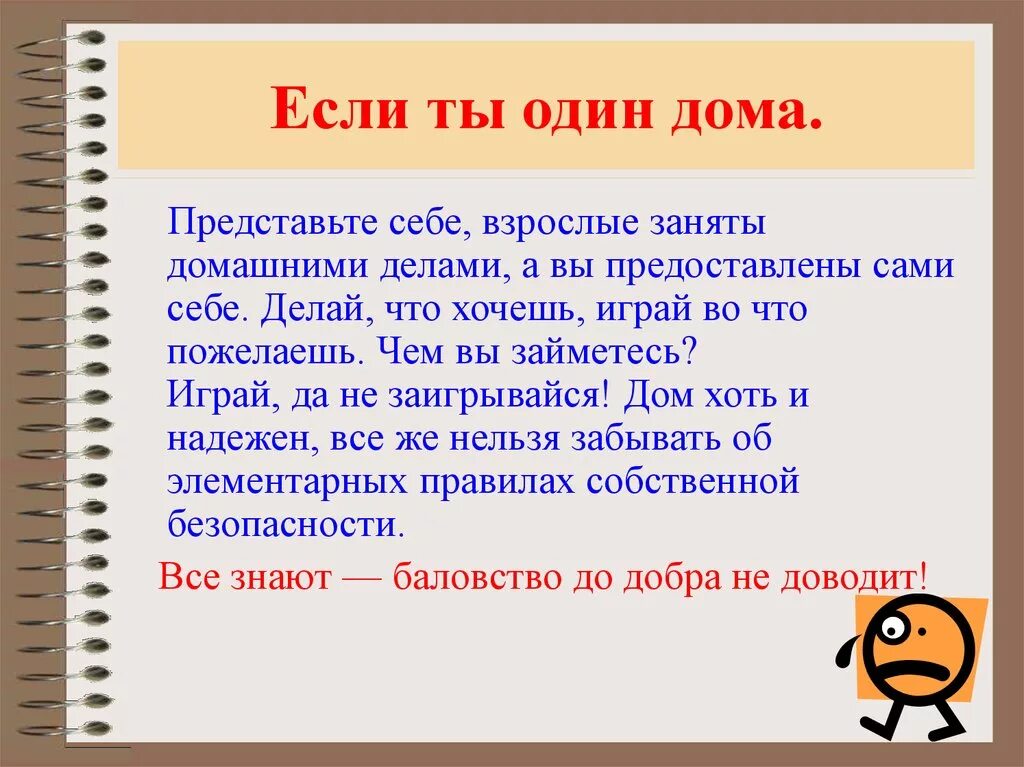 Если ты один дома.

Представьте себе, взрослые заняты домашними делами, а вы предоставлены сами себе. Делай, что хочешь, играй во что пожелаешь. Чем вы займетесь?
Играй, да не заигрывайся! Дом хоть и надежен, все же нельзя забывать об элементарных правилах собственной безопасности.

Все знают — баловство до добра не доводит!